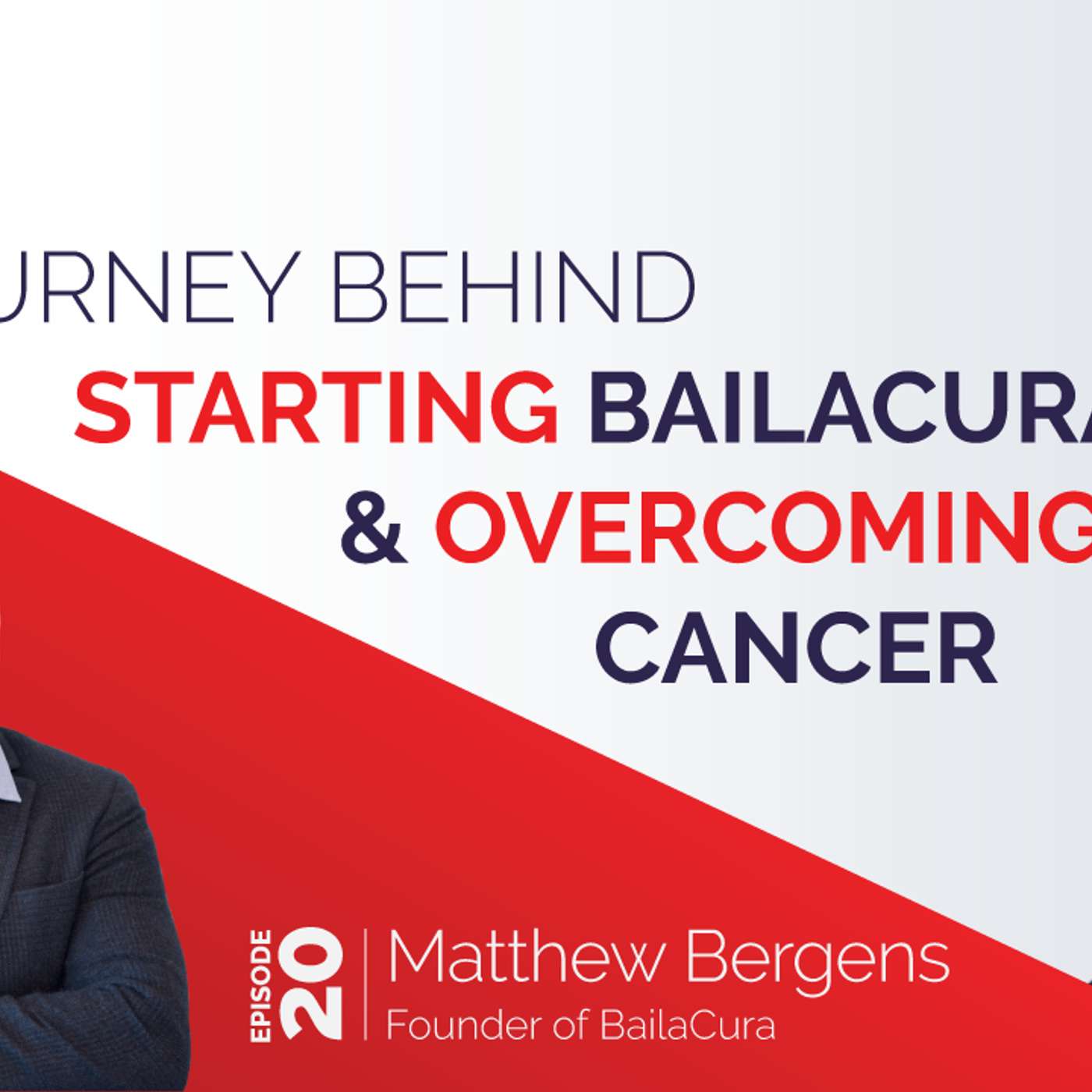 URNEY BEHIND
STARTING BAILACURA
& OVERCOMING
CANCER

EPISODE 20
Matthew Bergens
Founder of BailaCura